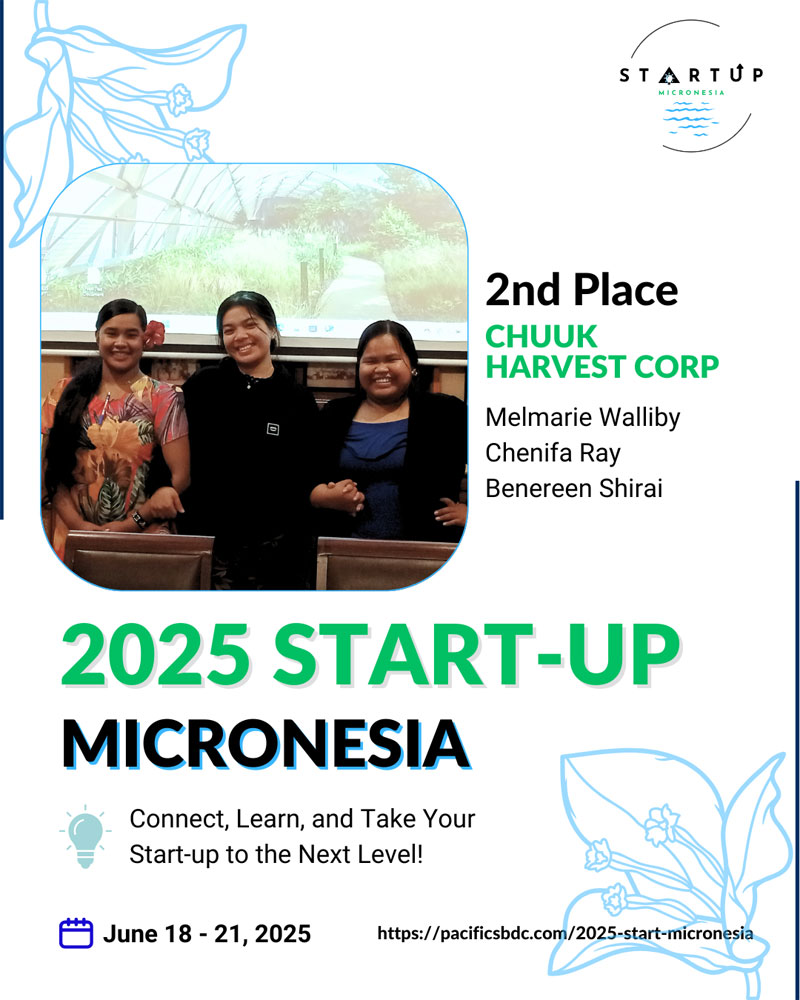 STARTUP
MICRONESIA

2nd Place
CHUUK HARVEST CORP
Melmarie Walliby
Chenifa Ray
Benereen Shirai

2025 START-UP
MICRONESIA

Connect, Learn, and Take Your Start-up to the Next Level!

June 18 - 21, 2025
https://pacificsbdc.com/2025-start-micronesia